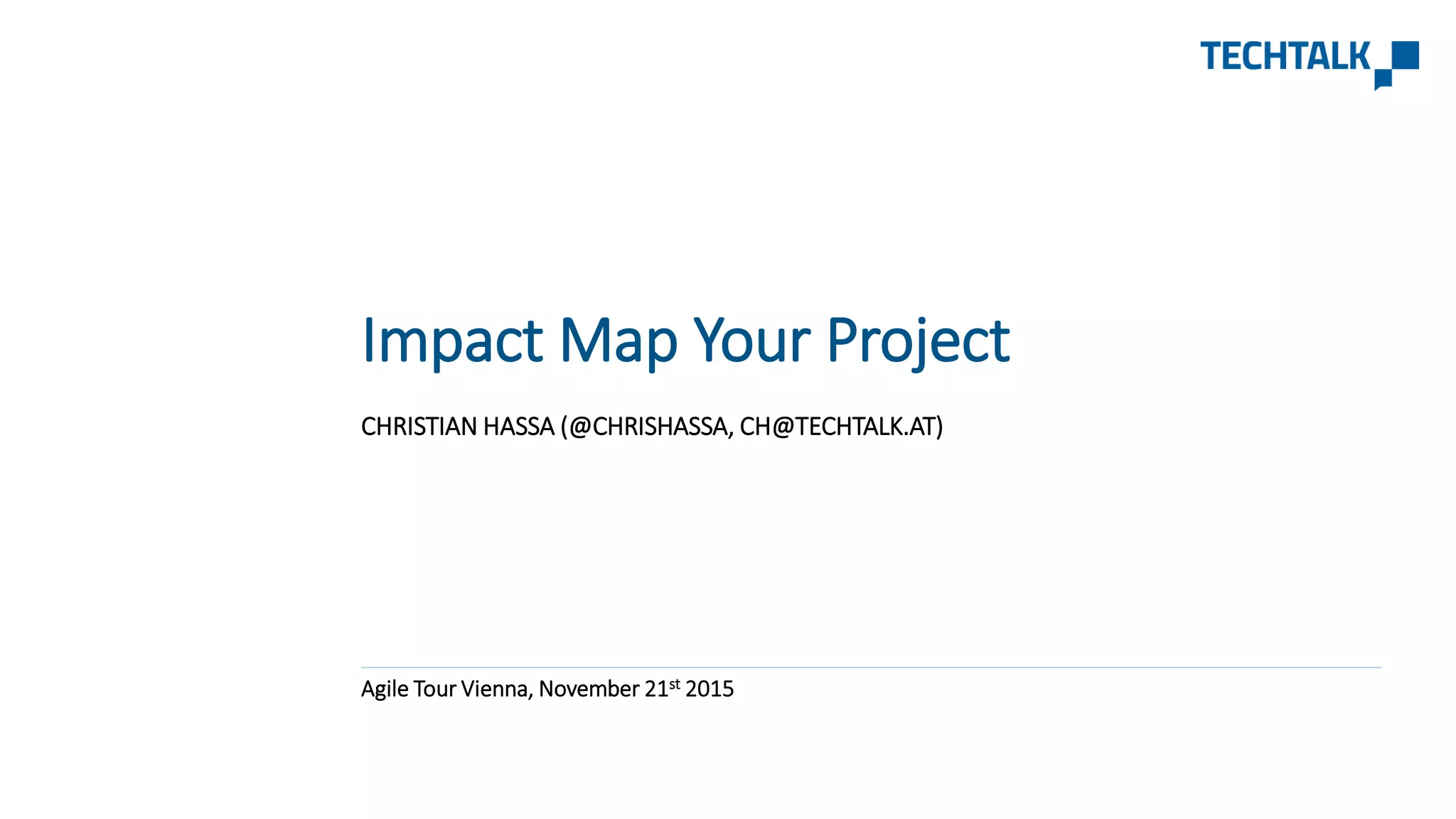 TECHTALK

Impact Map Your Project

CHRISTIAN HASSA (@CHRISHASSA, CH@TECHTALK.AT)

Agile Tour Vienna, November 21$^{st}$ 2015